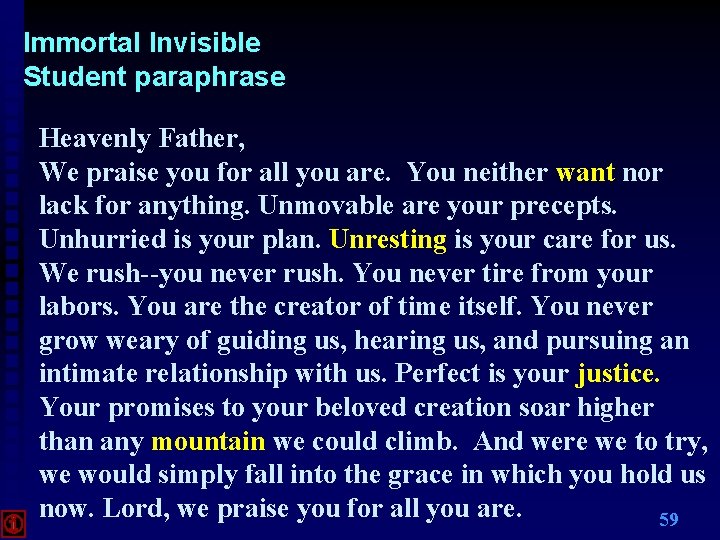 Immortal Invisible
Student paraphrase

Heavenly Father,
We praise you for all you are. You neither want nor lack for anything. Unmovable are your precepts. Unhurried is your plan. Unresting is your care for us. We rush--you never rush. You never tire from your labors. You are the creator of time itself. You never grow weary of guiding us, hearing us, and pursuing an intimate relationship with us. Perfect is your justice. Your promises to your beloved creation soar higher than any mountain we could climb. And were we to try, we would simply fall into the grace in which you hold us now. Lord, we praise you for all you are.

59